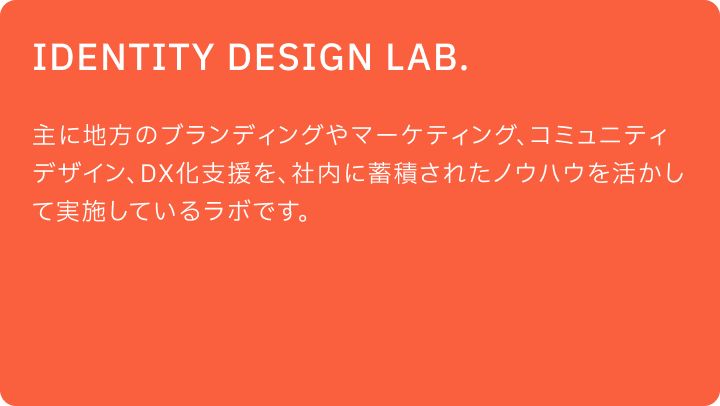 IDENTITY DESIGN LAB.

主に地方のブランディングやマーケティング、コミュニティデザイン、DX化支援を、社内に蓄積されたノウハウを活かして実施しているラボです。